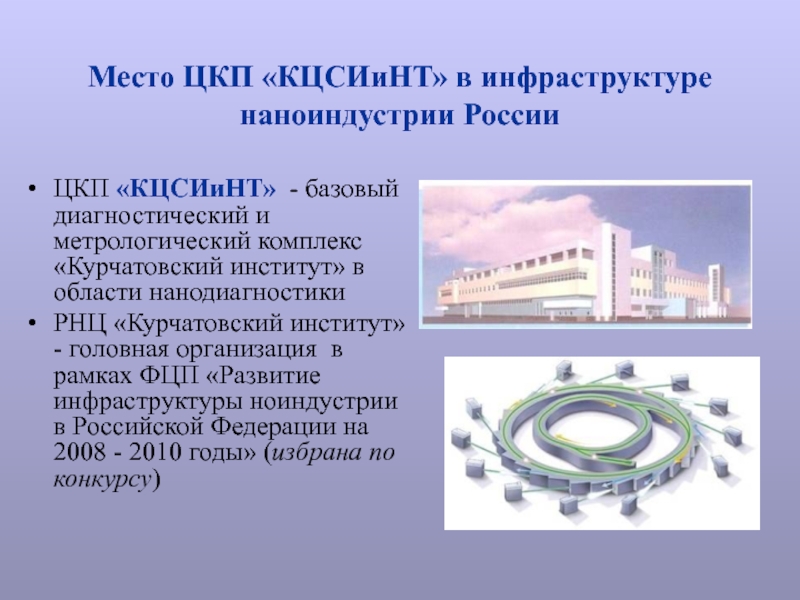 Место ЦКП «КЦСИиНТ» в инфраструктуре наноиндустрии России

• ЦКП «КЦСИиНТ» - базовый диагностический и метрологический комплекс «Курчатовский институт» в области нанодиагностики

• РНЦ «Курчатовский институт» - головная организация в рамках ФЦП «Развитие инфраструктуры ноиндустрии в Российской Федерации на 2008 - 2010 годы» (избрана по конкурсу)